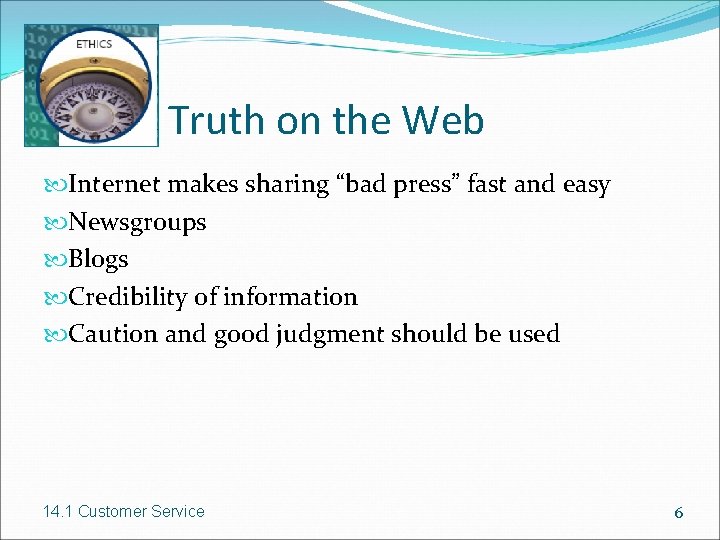 ETHICS

Truth on the Web

Internet makes sharing “bad press” fast and easy
Newsgroups
Blogs
Credibility of information
Caution and good judgment should be used

14.1 Customer Service

6